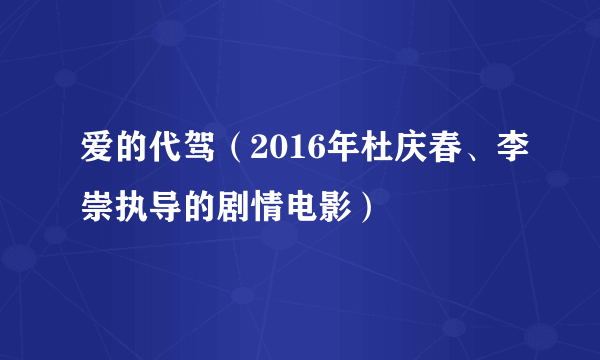 爱的代驾（2016年杜庆春、李崇执导的剧情电影）